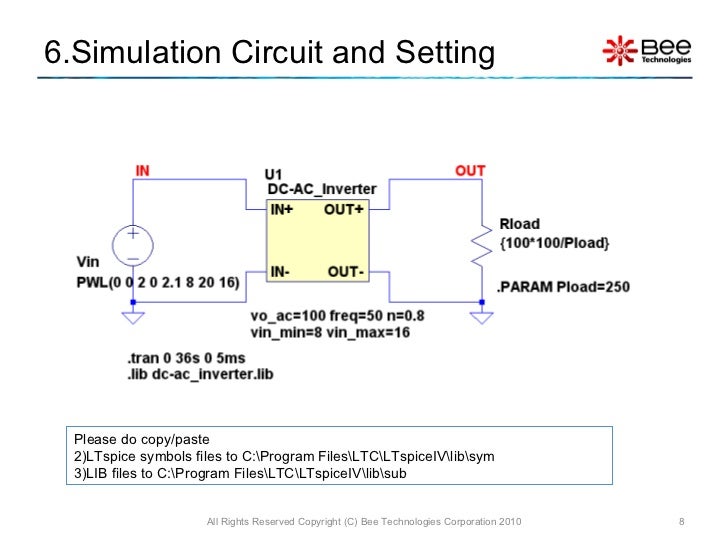 6.Simulation Circuit and Setting

Bee Technologies

IN

U1
DC-AC_Inverter

IN+ OUT+

IN- OUT-

OUT

Rload
{100*100/Pload}

.PARAM Pload=250

Vin
PWL(0 0 2 0 2.1 8 20 16)

vo_ac=100 freq=50 n=0.8
vin_min=8 vin_max=16

.tran 0 36s 0 5ms
.lib dc-ac_inverter.lib

Please do copy/paste
2)LTspice symbols files to C:\Program Files\LTC\LTspiceIV\lib\sym
3)LIB files to C:\Program Files\LTC\LTspiceIV\lib\sub

All Rights Reserved Copyright (C) Bee Technologies Corporation 2010

8